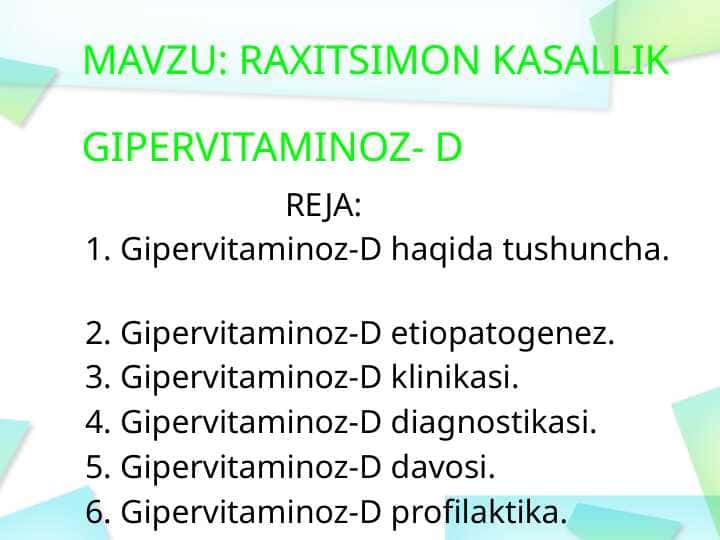 MAVZU: RAXITSIMON KASALLIK

GIPERVITAMINOZ- D

REJA:

1. Gipervitaminoz-D haqida tushuncha.

2. Gipervitaminoz-D etiopatogenez.
3. Gipervitaminoz-D klinikasi.
4. Gipervitaminoz-D diagnostikasi.
5. Gipervitaminoz-D davosi.
6. Gipervitaminoz-D profilaktika.